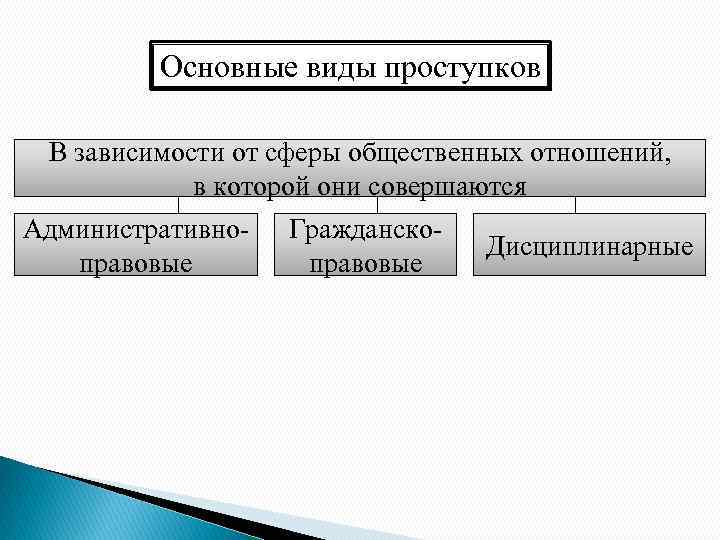 Основные виды проступков

В зависимости от сферы общественных отношений, в которой они совершаются

Административно-правовые

Гражданско-правовые

Дисциплинарные